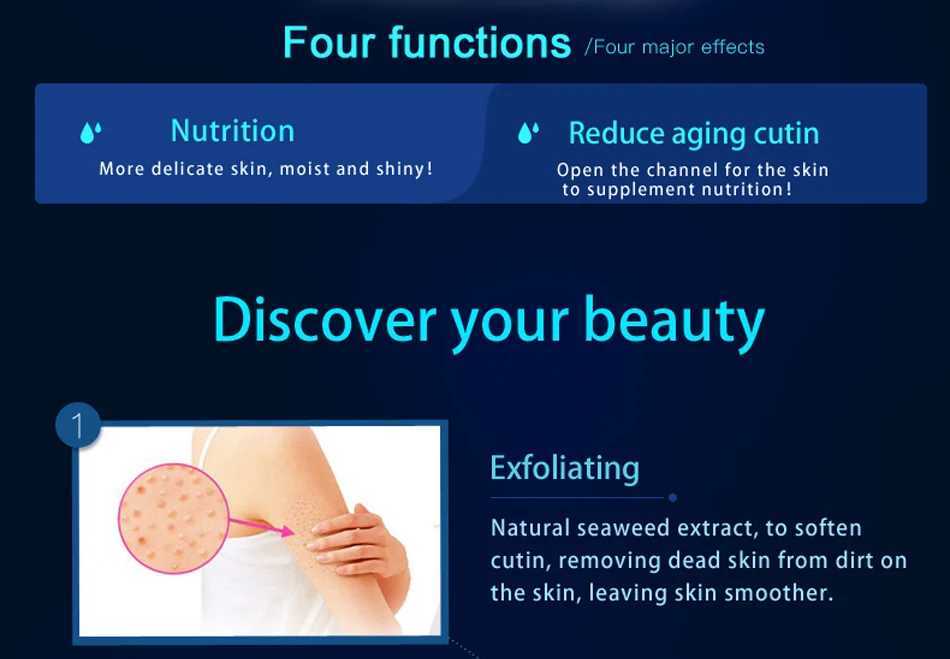 Four functions /Four major effects

Nutrition
More delicate skin, moist and shiny!

Reduce aging cutin
Open the channel for the skin to supplement nutrition!

Discover your beauty

1

Exfoliating

Natural seaweed extract, to soften cutin, removing dead skin from dirt on the skin, leaving skin smoother.